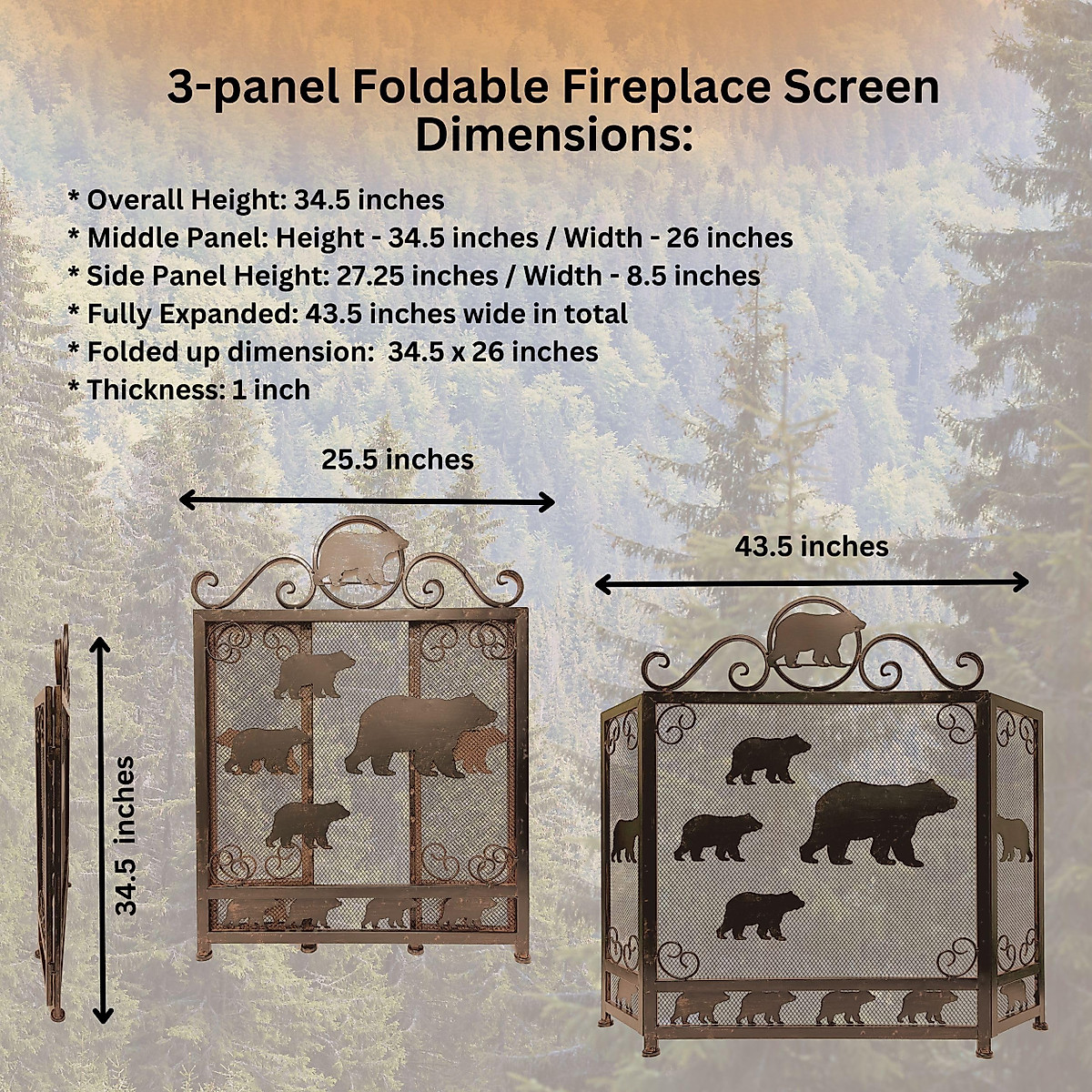 3-panel Foldable Fireplace Screen Dimensions:

* Overall Height: 34.5 inches
* Middle Panel: Height - 34.5 inches / Width - 26 inches
* Side Panel Height: 27.25 inches / Width - 8.5 inches
* Fully Expanded: 43.5 inches wide in total
* Folded up dimension: 34.5 x 26 inches
* Thickness: 1 inch

25.5 inches

43.5 inches

34.5 inches